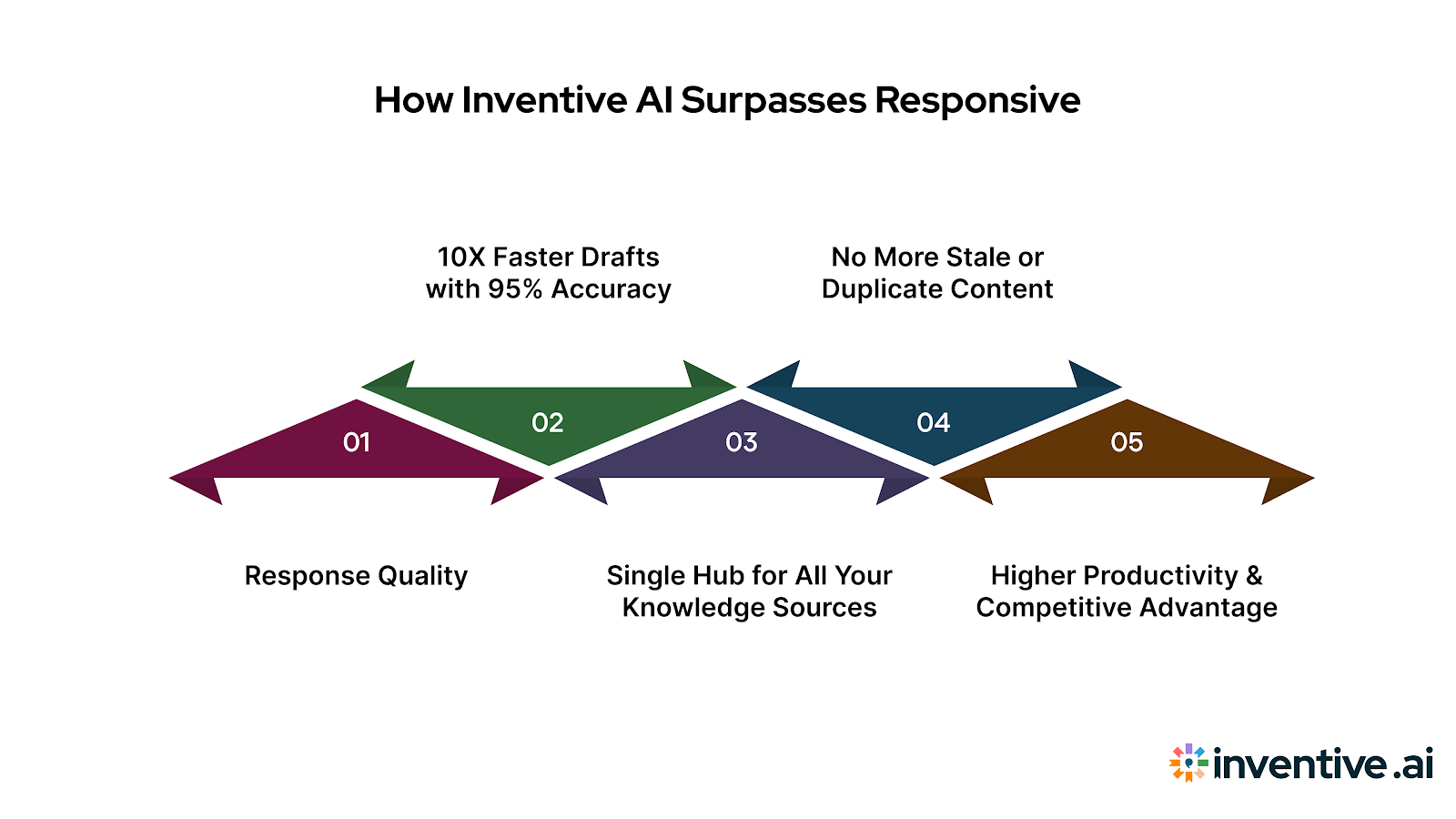 How Inventive AI Surpasses Responsive

10X Faster Drafts with 95% Accuracy

No More Stale or Duplicate Content

01

02

03

04

05

Response Quality

Single Hub for All Your Knowledge Sources

Higher Productivity & Competitive Advantage

inventive.ai